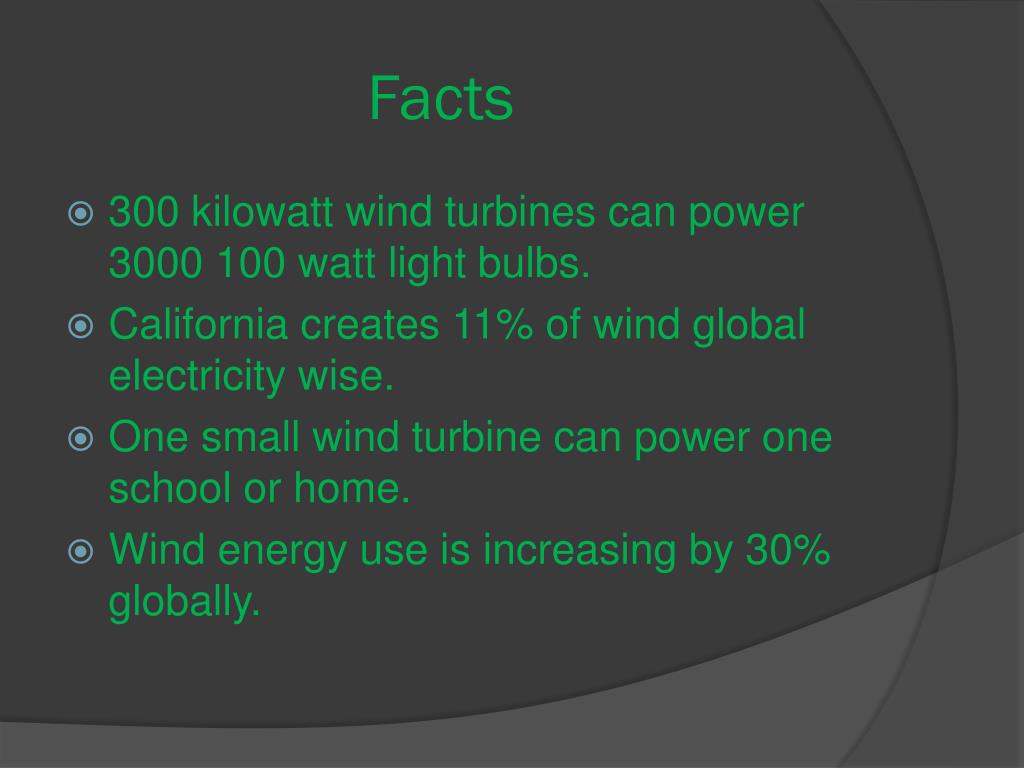 Facts

300 kilowatt wind turbines can power 3000 100 watt light bulbs.

California creates 11% of wind global electricity wise.

One small wind turbine can power one school or home.

Wind energy use is increasing by 30% globally.